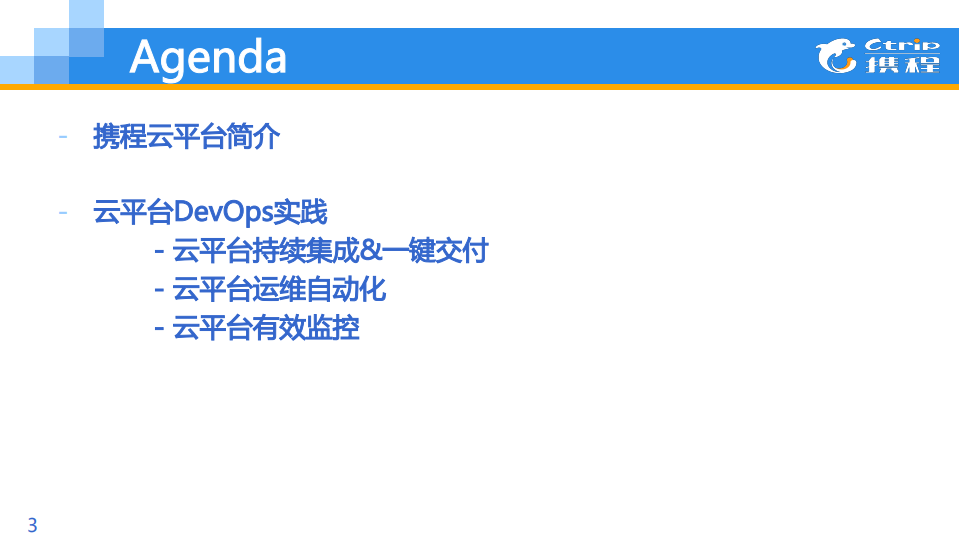 Agenda

Ctrip 携程

- 携程云平台简介

- 云平台DevOps实践
- 云平台持续集成&一键交付
- 云平台运维自动化
- 云平台有效监控

3